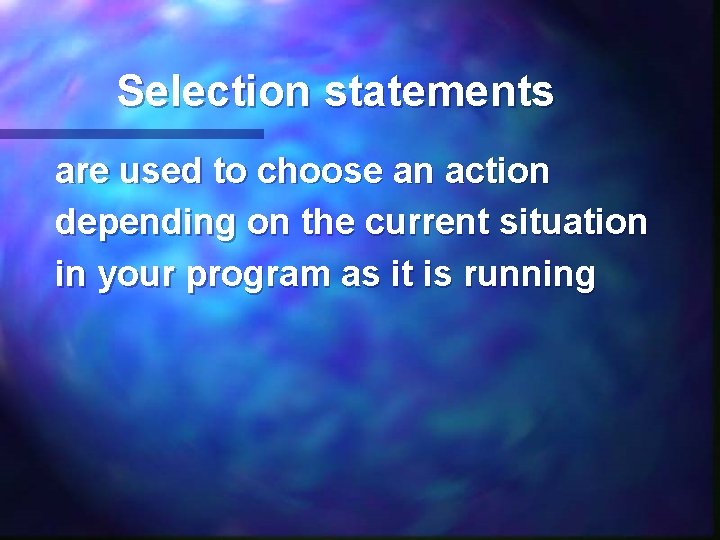 Selection statements

are used to choose an action depending on the current situation in your program as it is running